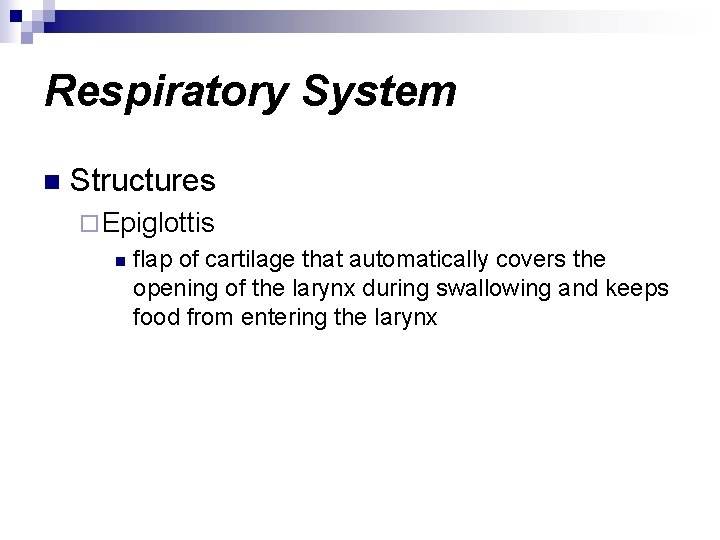 Respiratory System

Structures

Epiglottis

flap of cartilage that automatically covers the opening of the larynx during swallowing and keeps food from entering the larynx